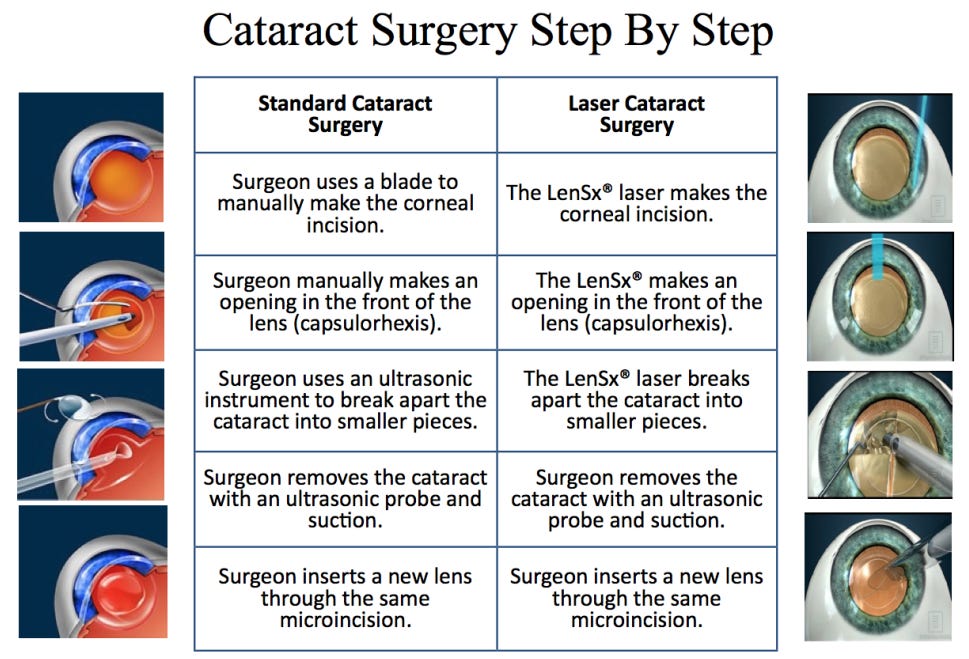 Cataract Surgery Step By Step

| Standard Cataract Surgery | Laser Cataract Surgery |
|---|---|
| Surgeon uses a blade to manually make the corneal incision. | The LenSx® laser makes the corneal incision. |
| Surgeon manually makes an opening in the front of the lens (capsulorhexis). | The LenSx® makes an opening in the front of the lens (capsulorhexis). |
| Surgeon uses an ultrasonic instrument to break apart the cataract into smaller pieces. | The LenSx® laser breaks apart the cataract into smaller pieces. |
| Surgeon removes the cataract with an ultrasonic probe and suction. | Surgeon removes the cataract with an ultrasonic probe and suction. |
| Surgeon inserts a new lens through the same microincision. | Surgeon inserts a new lens through the same microincision. |